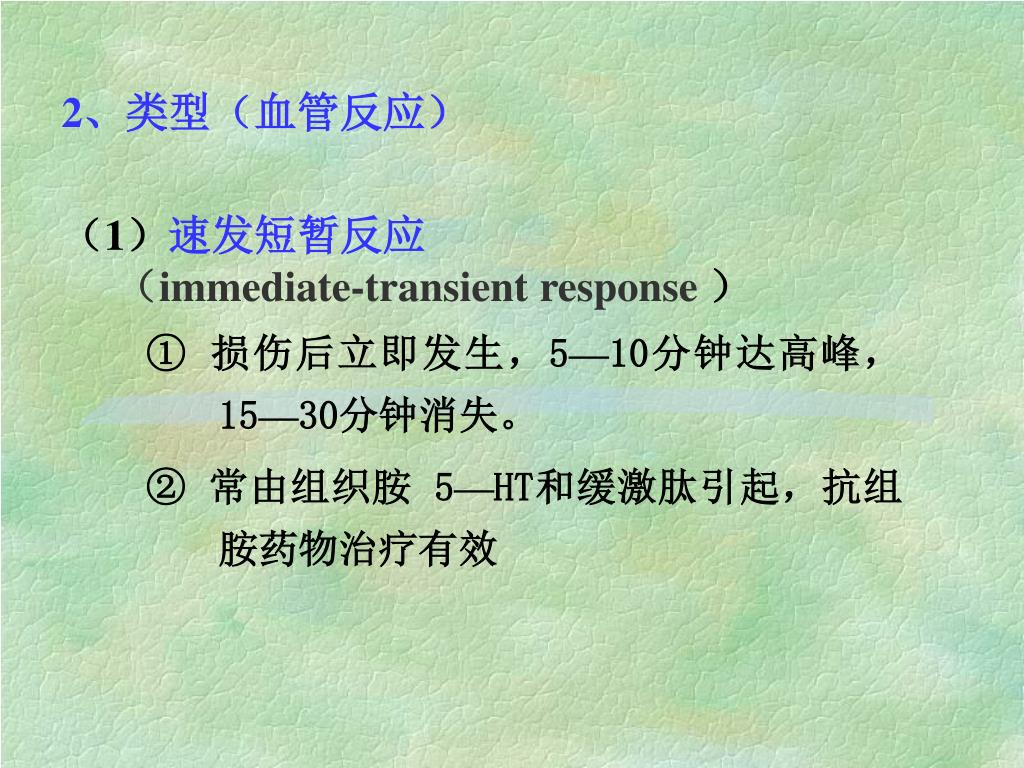 2、类型（血管反应）

（1）速发短暂反应
（immediate-transient response ）

① 损伤后立即发生，5—10分钟达高峰，15—30分钟消失。

② 常由组织胺 5—HT和缓激肽引起，抗组胺药物治疗有效